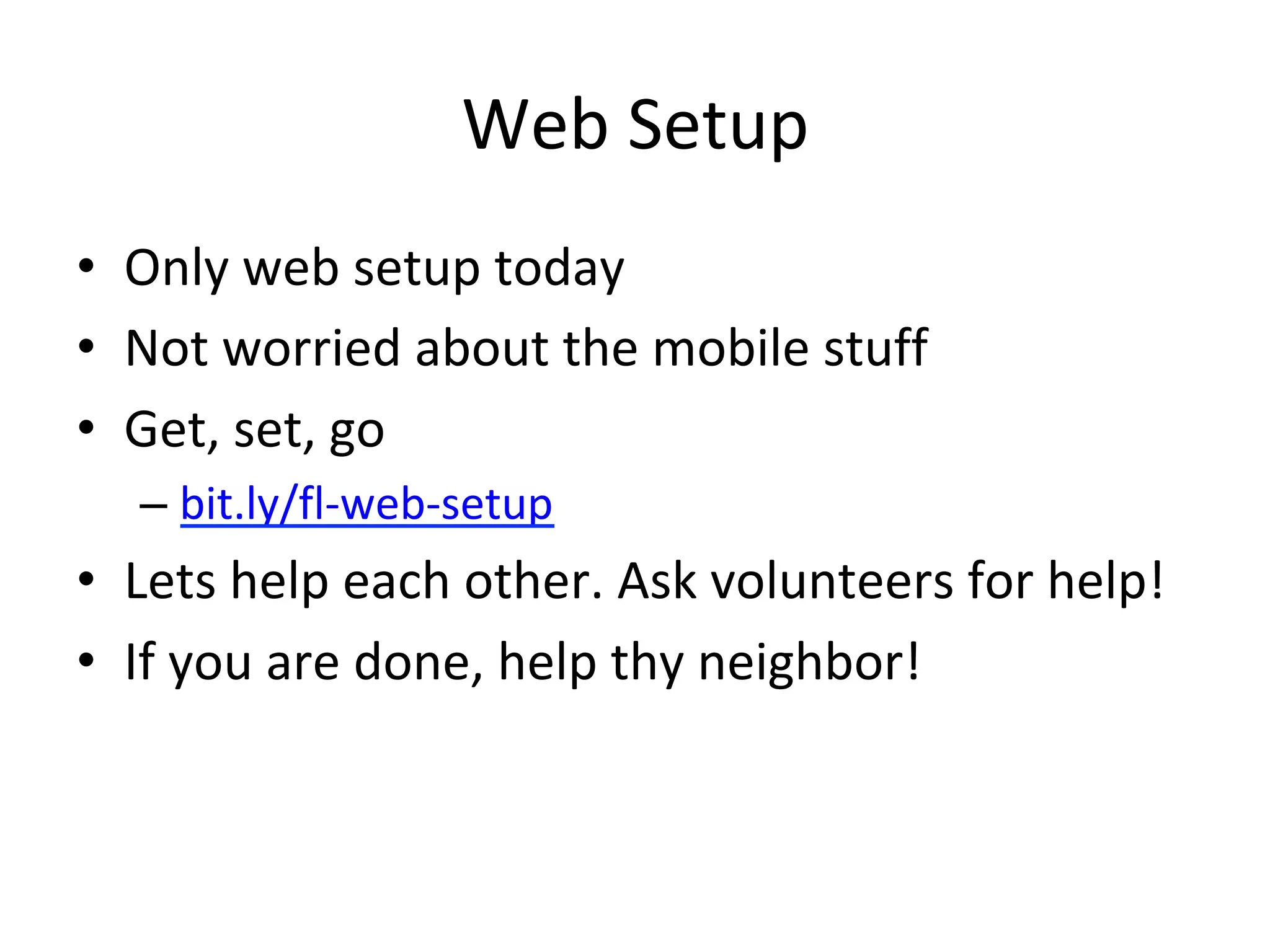 Web Setup

• Only web setup today
• Not worried about the mobile stuff
• Get, set, go
  – bit.ly/fl-web-setup
• Lets help each other. Ask volunteers for help!
• If you are done, help thy neighbor!